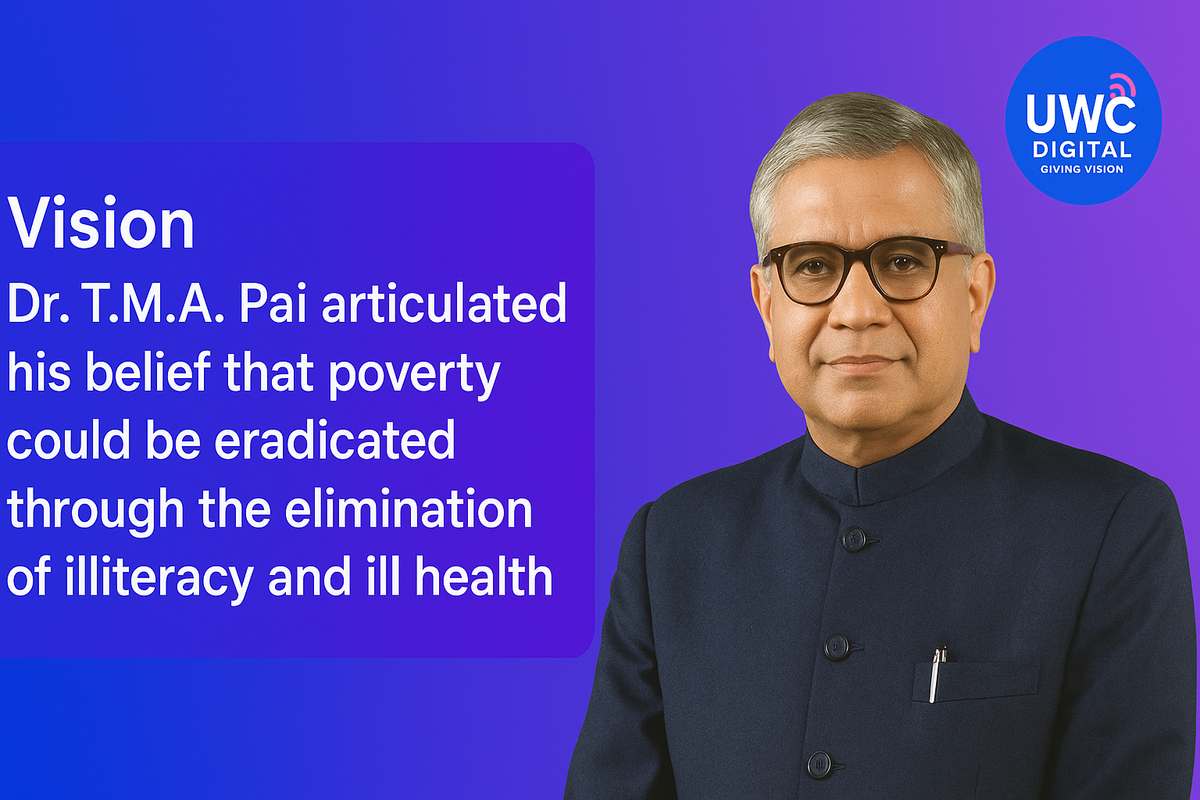 Vision
Dr. T.M.A. Pai articulated his belief that poverty could be eradicated through the elimination of illiteracy and ill health

UWC
DIGITAL
GIVING VISION